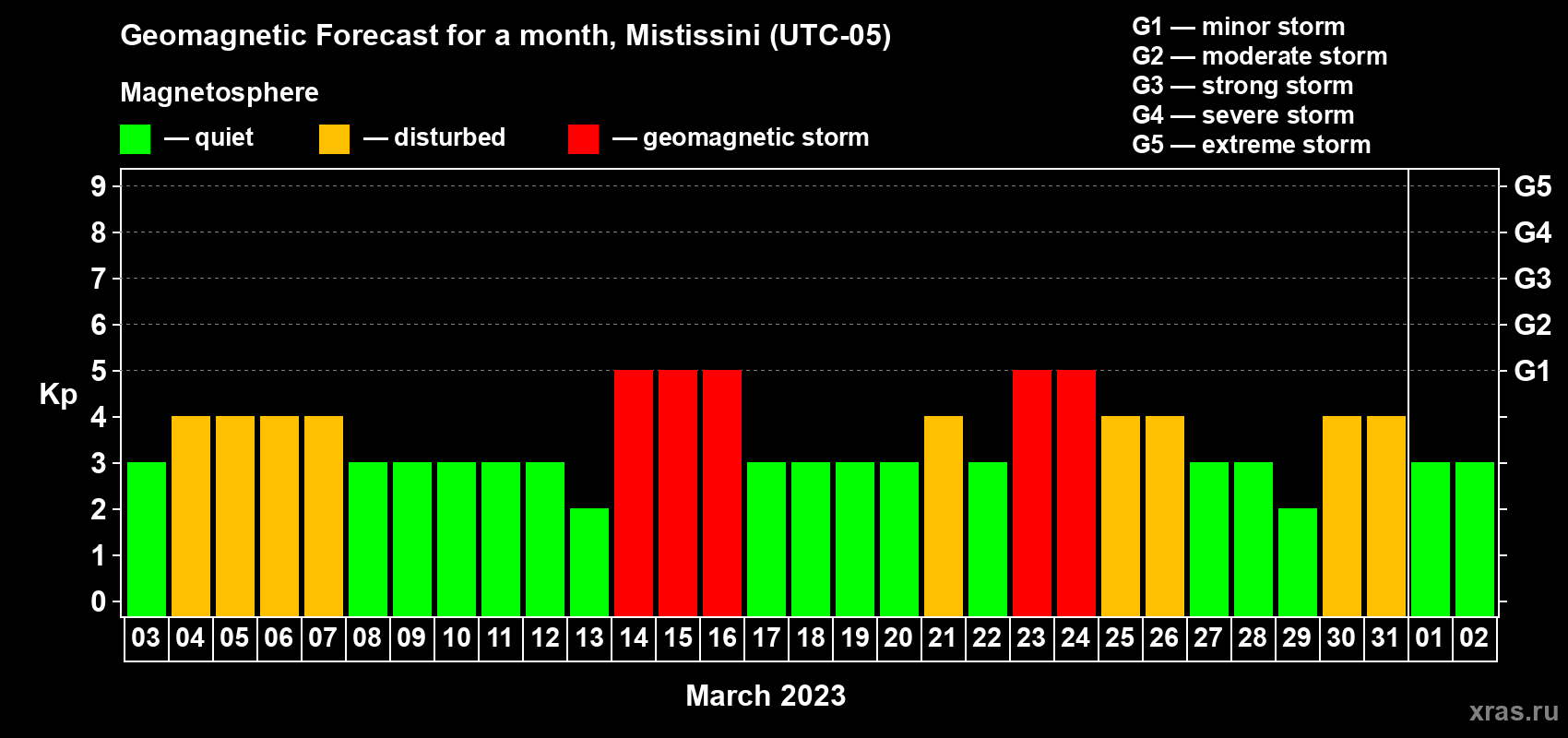 Geomagnetic Forecast for a month, Mistissini (UTC-05)

Magnetosphere

— quiet — disturbed — geomagnetic storm

G1 — minor storm
G2 — moderate storm
G3 — strong storm
G4 — severe storm
G5 — extreme storm

Kp

9 8 7 6 5 4 3 2 1 0

G5 G4 G3 G2 G1

03 04 05 06 07 08 09 10 11 12 13 14 15 16 17 18 19 20 21 22 23 24 25 26 27 28 29 30 31 01 02

March 2023

xras.ru